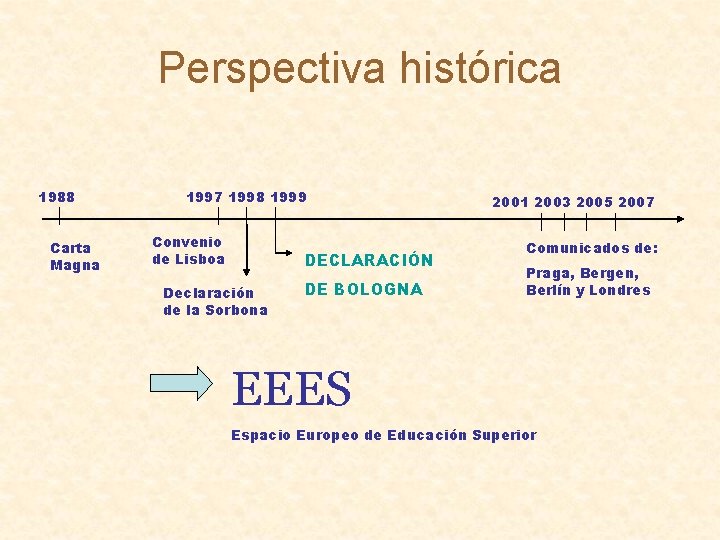 Perspectiva histórica

1988 1997 1998 1999 2001 2003 2005 2007

Carta Magna

Convenio de Lisboa

Declaración de la Sorbona

DECLARACIÓN DE BOLOGNA

Comunicados de:

Praga, Bergen, Berlín y Londres

EEES

Espacio Europeo de Educación Superior